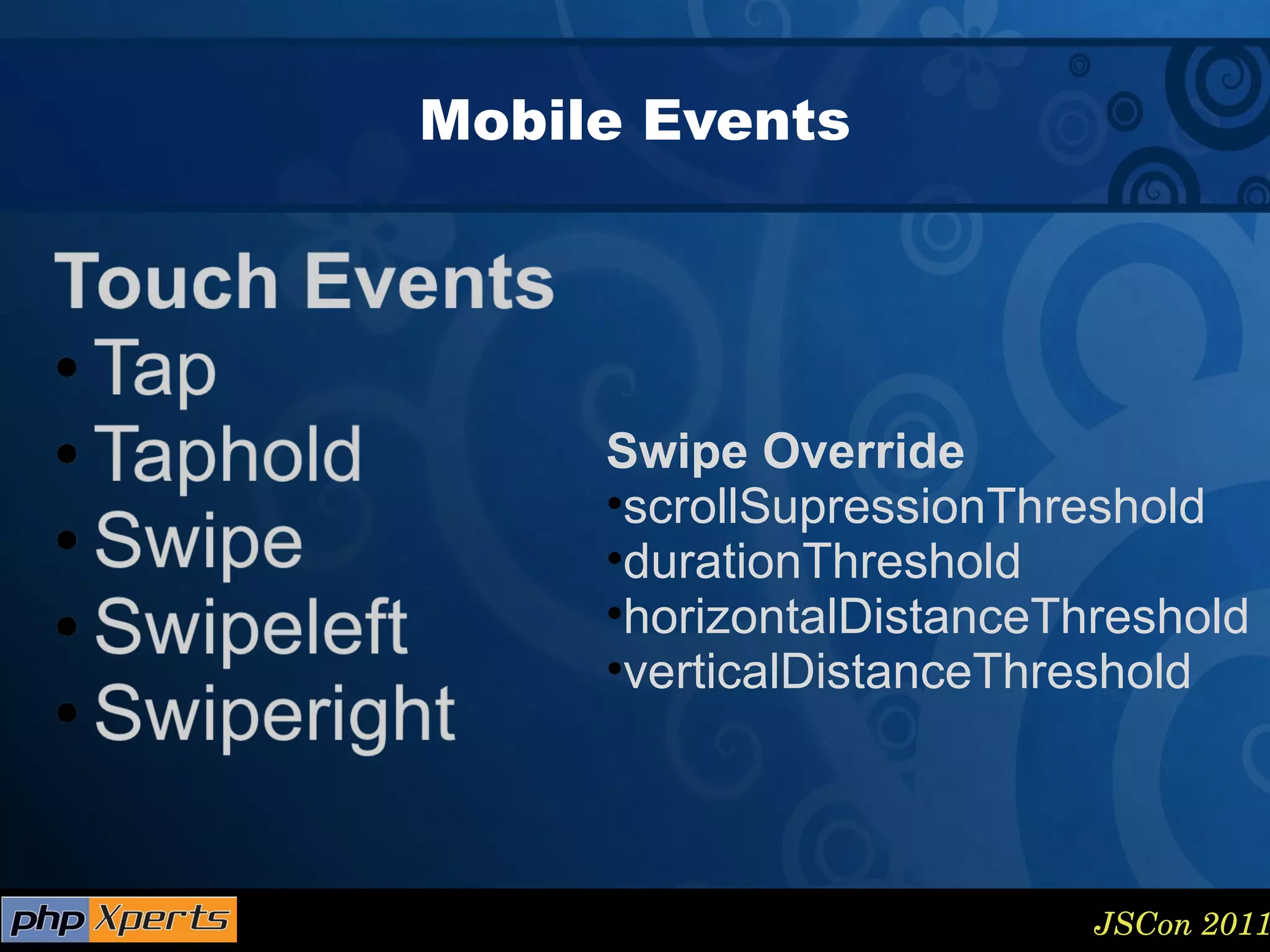 Mobile Events

Touch Events
• Tap
• Taphold
• Swipe
• Swipeleft
• Swiperight

Swipe Override
•scrollSupressionThreshold
•durationThreshold
•horizontalDistanceThreshold
•verticalDistanceThreshold

php Xperts

JSCon 2011